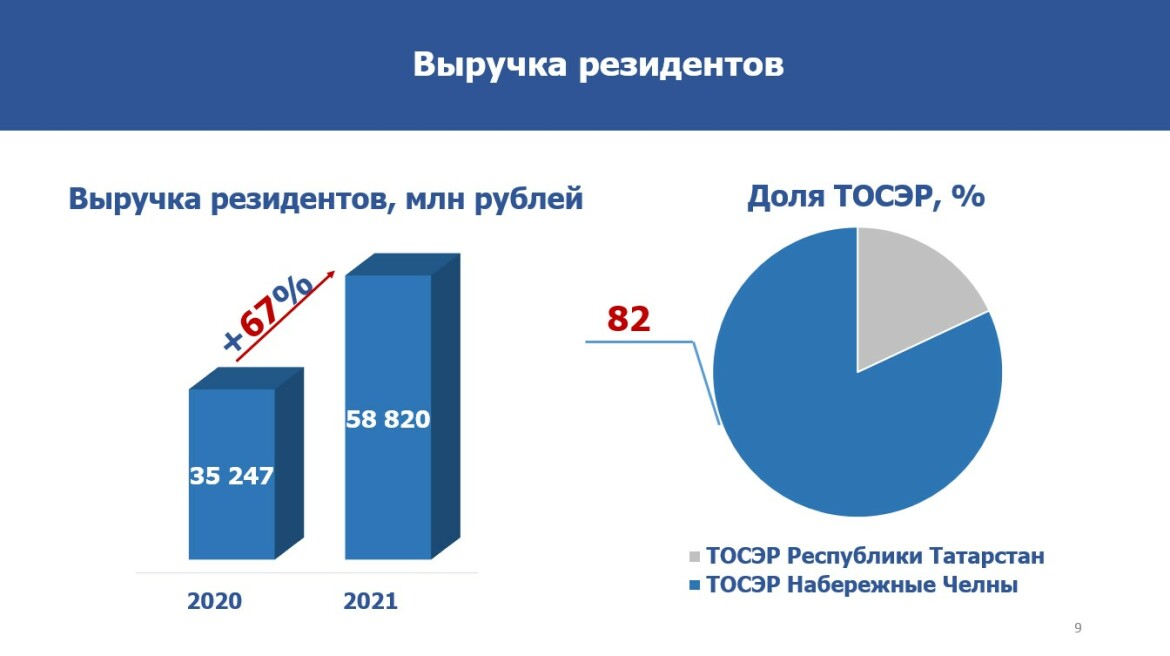 Выручка резидентов

Выручка резидентов, млн рублей

+67%

35 247

58 820

2020

2021

Доля ТОСЭР, %

82

ТОСЭР Республики Татарстан

ТОСЭР Набережные Челны

9